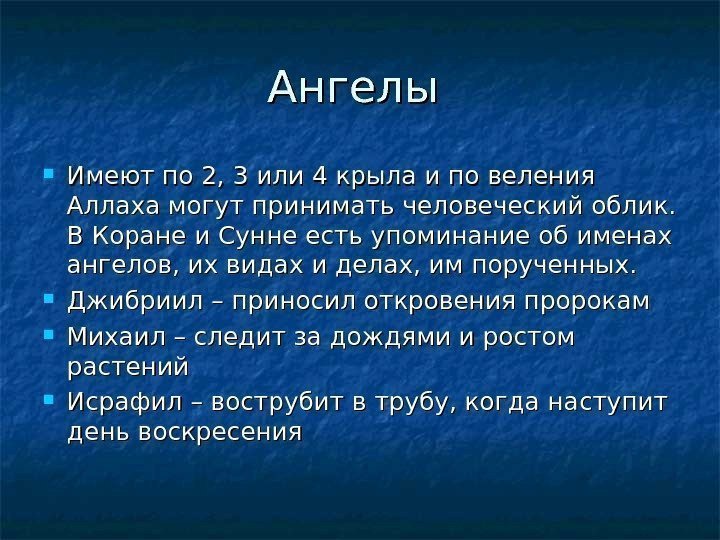 Ангелы

- Имеют по 2, 3 или 4 крыла и по веления Аллаха могут принимать человеческий облик. В Коране и Сунне есть упоминание об именах ангелов, их видах и делах, им порученных.
- Джибриил – приносил откровения пророкам
- Михаил – следит за дождями и ростом растений
- Исрафил – вострубит в трубу, когда наступит день воскресения